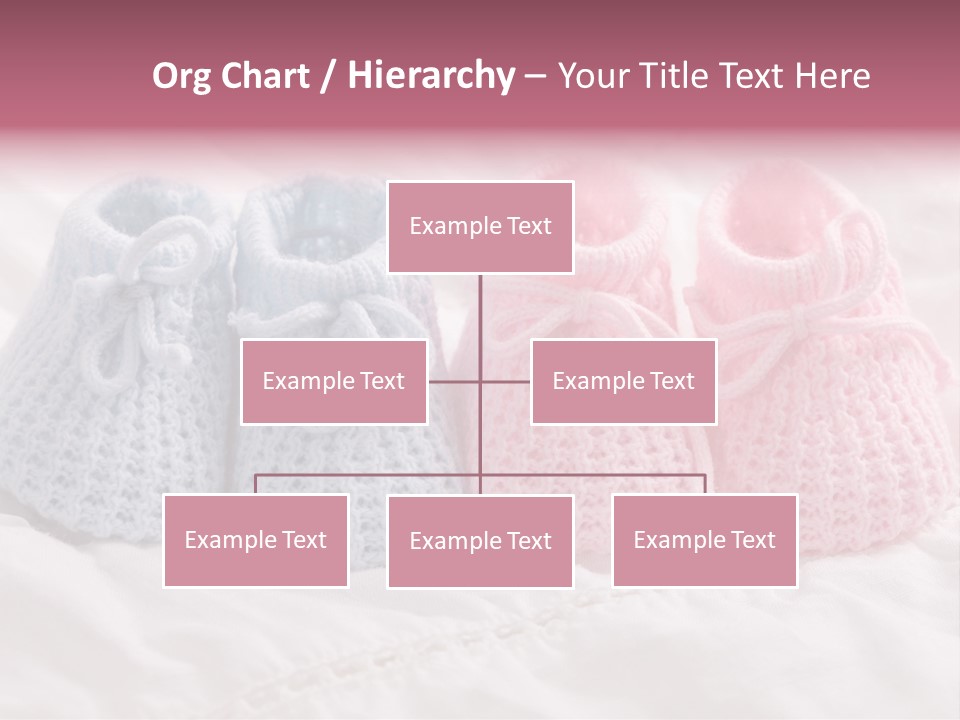 Org Chart / Hierarchy – Your Title Text Here

Example Text

Example Text

Example Text

Example Text

Example Text

Example Text